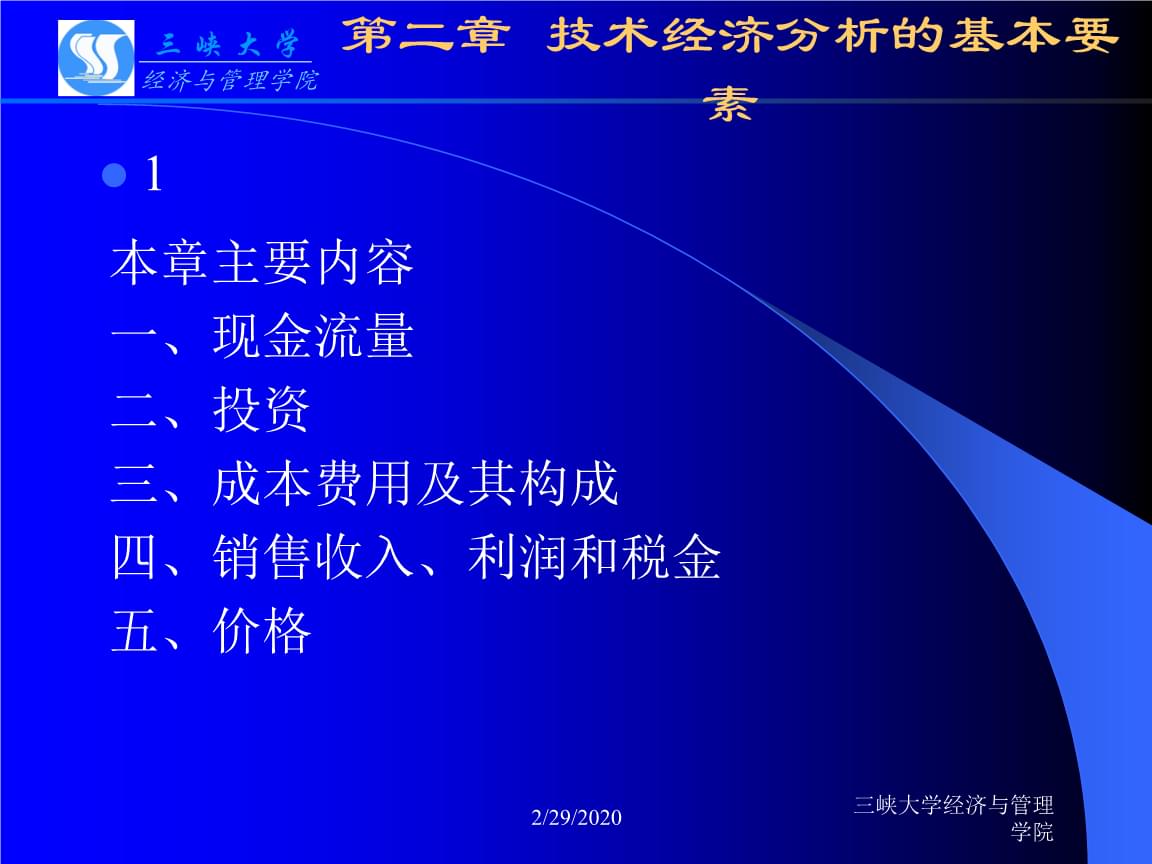 三峡大学
经济与管理学院

第二章 技术经济分析的基本要素

1

本章主要内容
一、现金流量
二、投资
三、成本费用及其构成
四、销售收入、利润和税金
五、价格

2/29/2020

三峡大学经济与管理学院